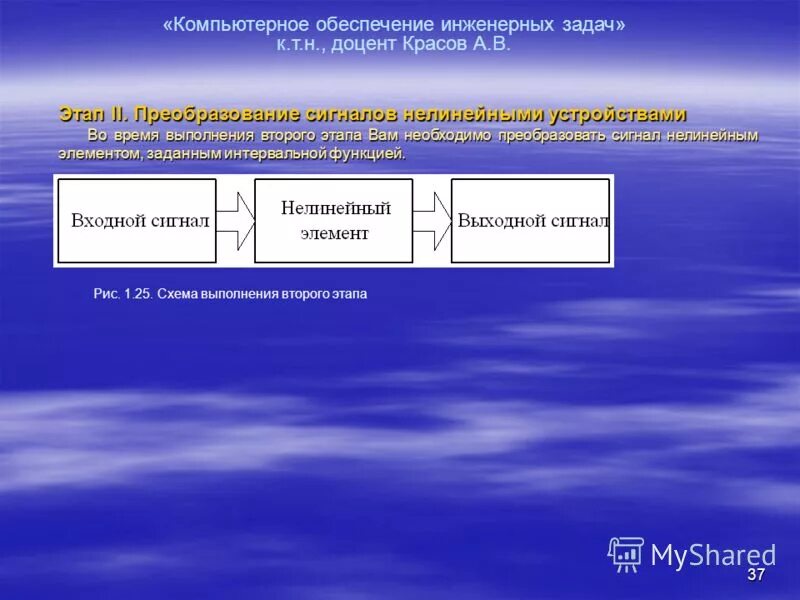 «Компьютерное обеспечение инженерных задач»
к.т.н., доцент Красов А.В.

Этап II. Преобразование сигналов нелинейными устройствами

Во время выполнения второго этапа Вам необходимо преобразовать сигнал нелинейным элементом, заданным интервальной функцией.

Входной сигнал

Нелинейный элемент

Выходной сигнал

Рис. 1.25. Схема выполнения второго этапа

MyShared

37